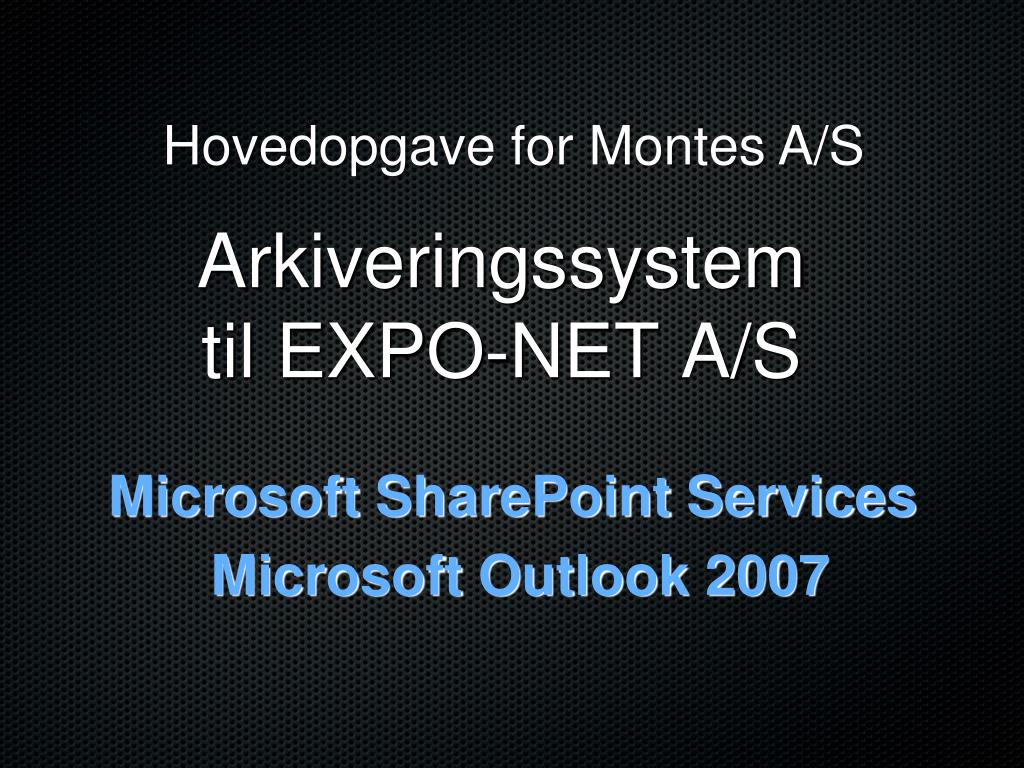 Hovedopgave for Montes A/S

Arkiveringssystem
til EXPO-NET A/S

Microsoft SharePoint Services
Microsoft Outlook 2007